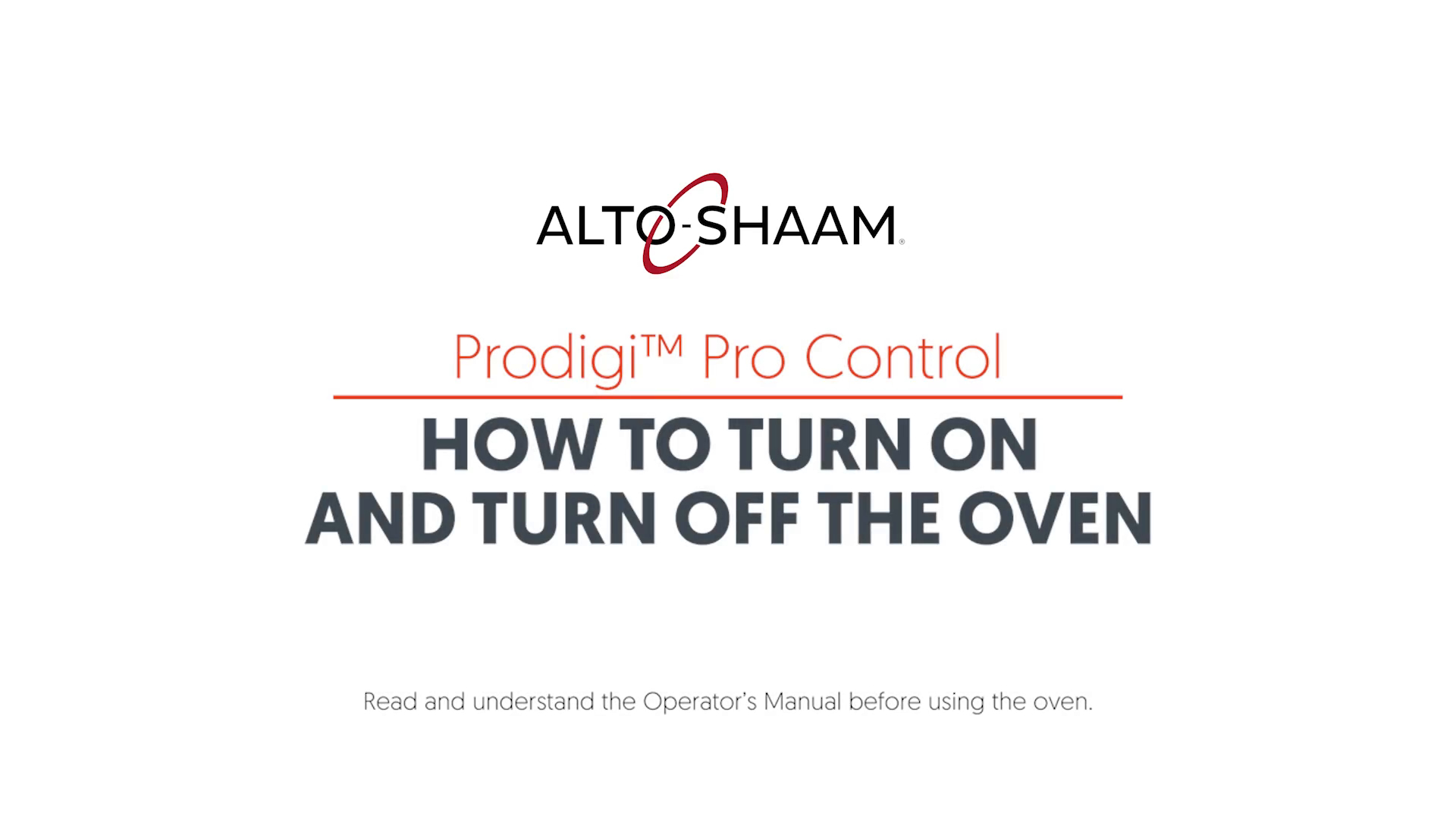 ALTO-SHAAM®

Prodigi™ Pro Control

HOW TO TURN ON AND TURN OFF THE OVEN

Read and understand the Operator's Manual before using the oven.